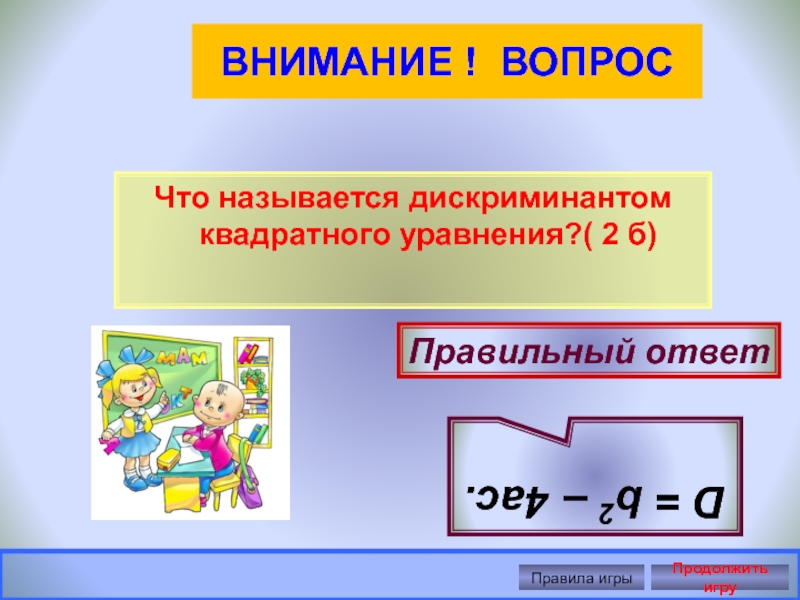 ВНИМАНИЕ ! ВОПРОС

Что называется дискриминантом квадратного уравнения?( 2 б)

МАМ

Правильный ответ

$D = b^2 - 4ac.$

Правила игры

Продолжить игру